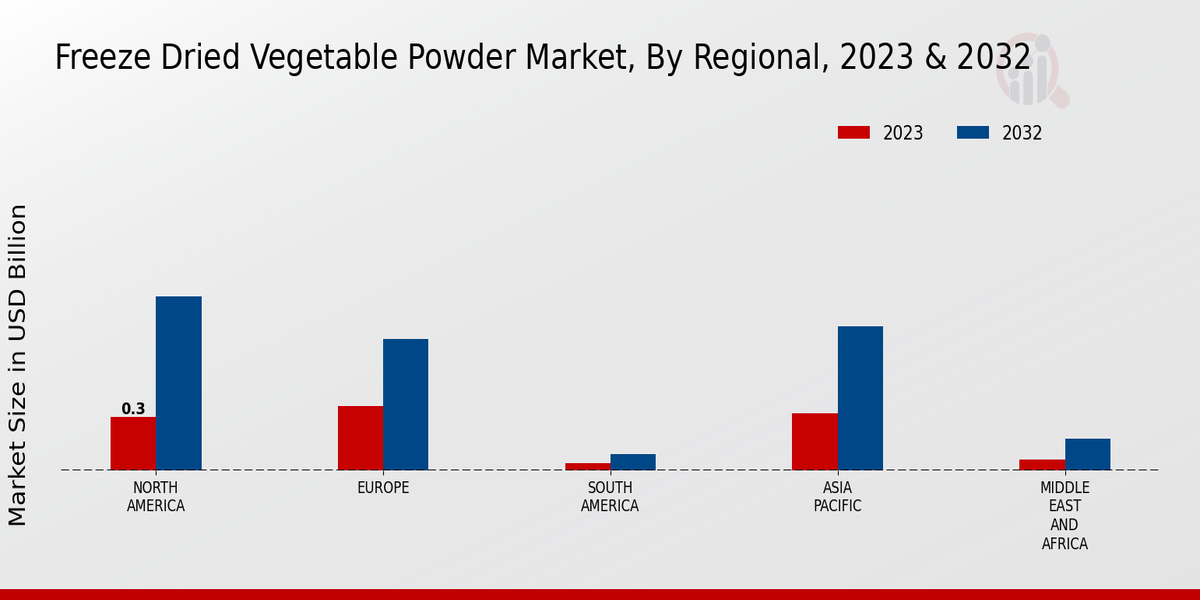 Freeze Dried Vegetable Powder Market, By Regional, 2023 & 2032

2023 2032

Market Size in USD Billion

0.3

NORTH AMERICA

EUROPE

SOUTH AMERICA

ASIA PACIFIC

MIDDLE EAST AND AFRICA